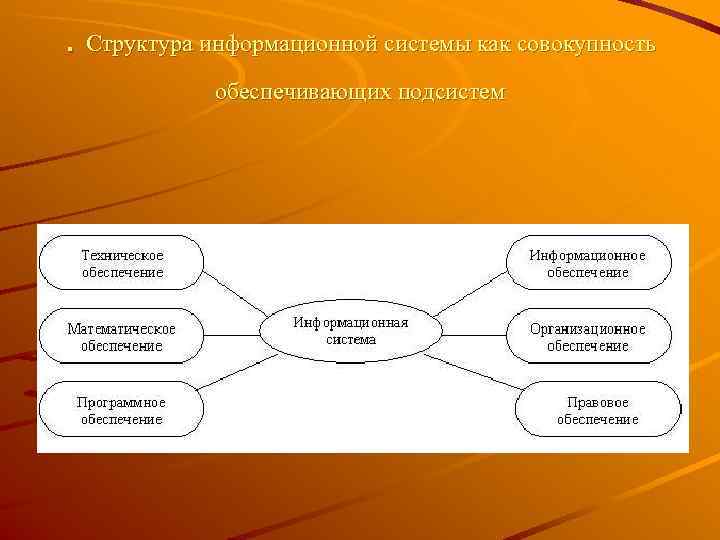 . Структура информационной системы как совокупность обеспечивающих подсистем

Техническое обеспечение

Математическое обеспечение

Программное обеспечение

Информационная система

Информационное обеспечение

Организационное обеспечение

Правовое обеспечение